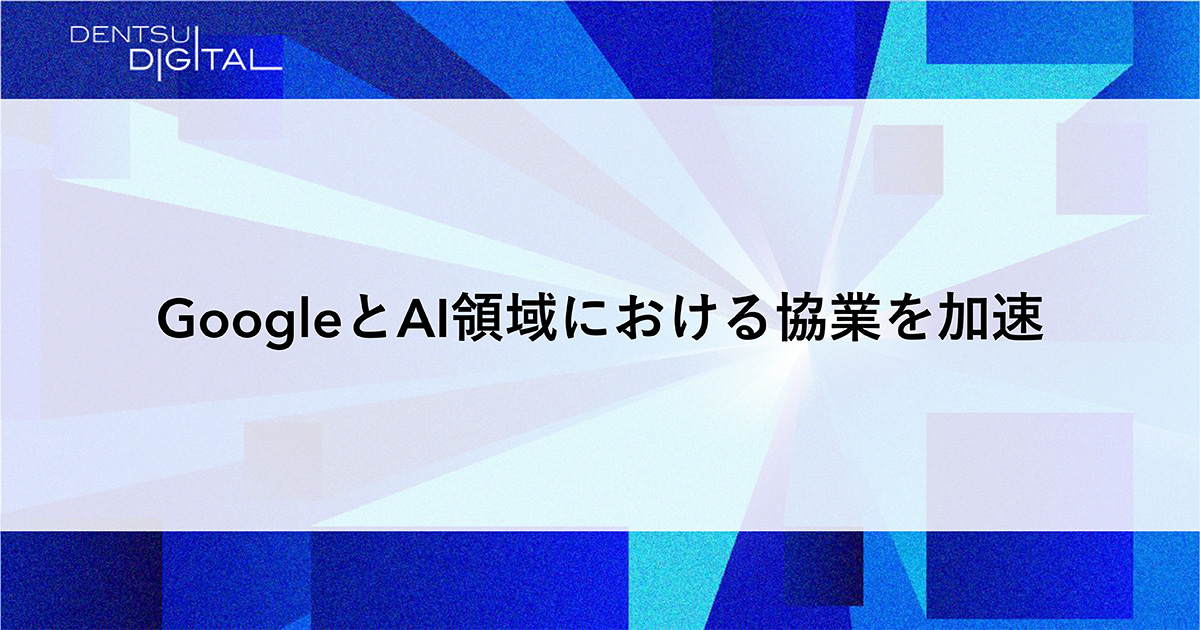 DENTSU
DIGITAL

GoogleとAI領域における協業を加速